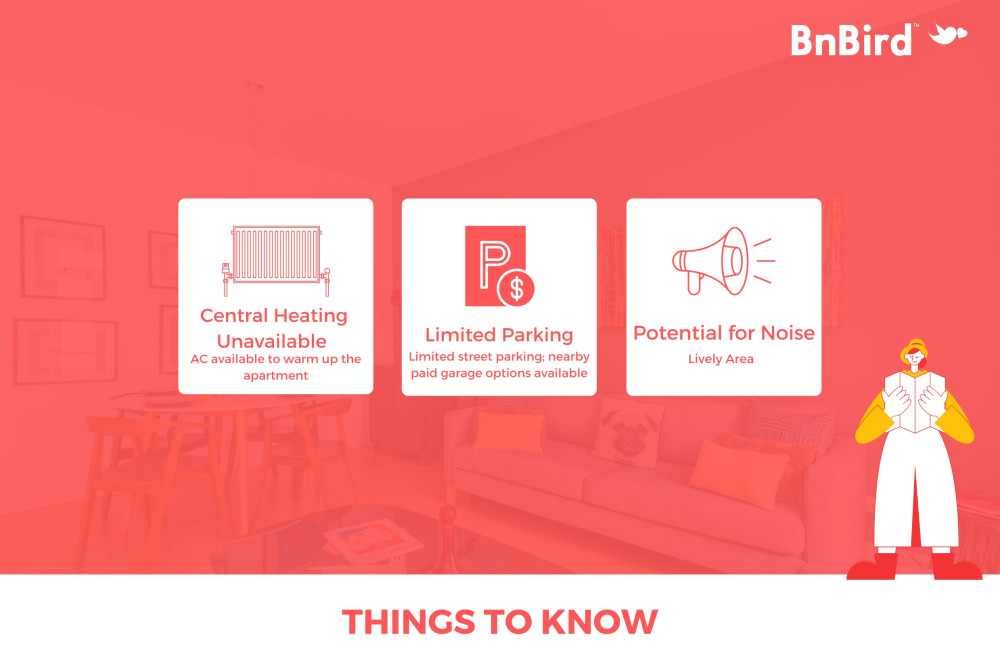 BnBird™

Central Heating Unavailable
AC available to warm up the apartment

P $

Limited Parking
Limited street parking; nearby paid garage options available

Potential for Noise
Lively Area

THINGS TO KNOW